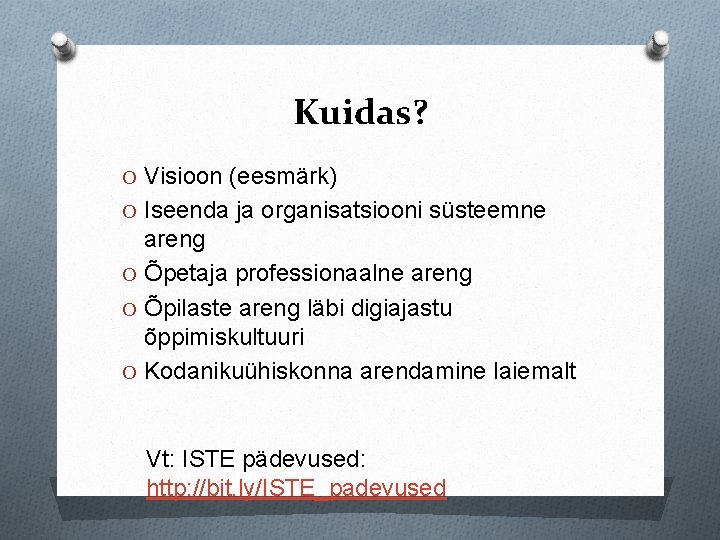 Kuidas?

O Visioon (eesmärk)
O Iseenda ja organisatsiooni süsteemne areng
O Õpetaja professionaalne areng
O Õpilaste areng läbi digiajastu õppimiskultuuri
O Kodanikuühiskonna arendamine laiemalt

Vt: ISTE pädevused: http://bit.ly/ISTE_padevused